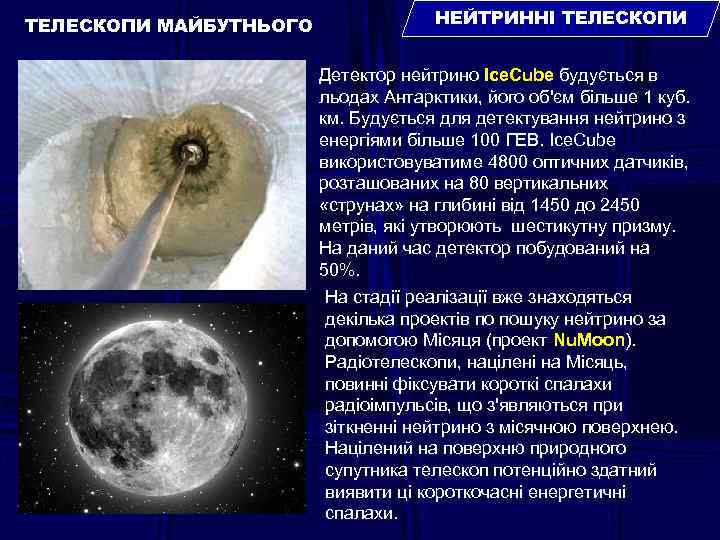 ТЕЛЕСКОПИ МАЙБУТНЬОГО

НЕЙТРИННІ ТЕЛЕСКОПИ

Детектор нейтрино IceCube будується в льодах Антарктики, його об'єм більше 1 куб. км. Будується для детектування нейтрино з енергіями більше 100 ГЕВ. IceCube використовуватиме 4800 оптичних датчиків, розташованих на 80 вертикальних «струнах» на глибині від 1450 до 2450 метрів, які утворюють шестикутну призму. На даний час детектор побудований на 50%.

На стадії реалізації вже знаходяться декілька проектів по пошуку нейтрино за допомогою Місяця (проект NuMoon). Радіотелескопи, націлені на Місяць, повинні фіксувати короткі спалахи радіоімпульсів, що з'являються при зіткненні нейтрино з місячною поверхнею. Націлений на поверхню природного супутника телескоп потенційно здатний виявити ці короткочасні енергетичні спалахи.